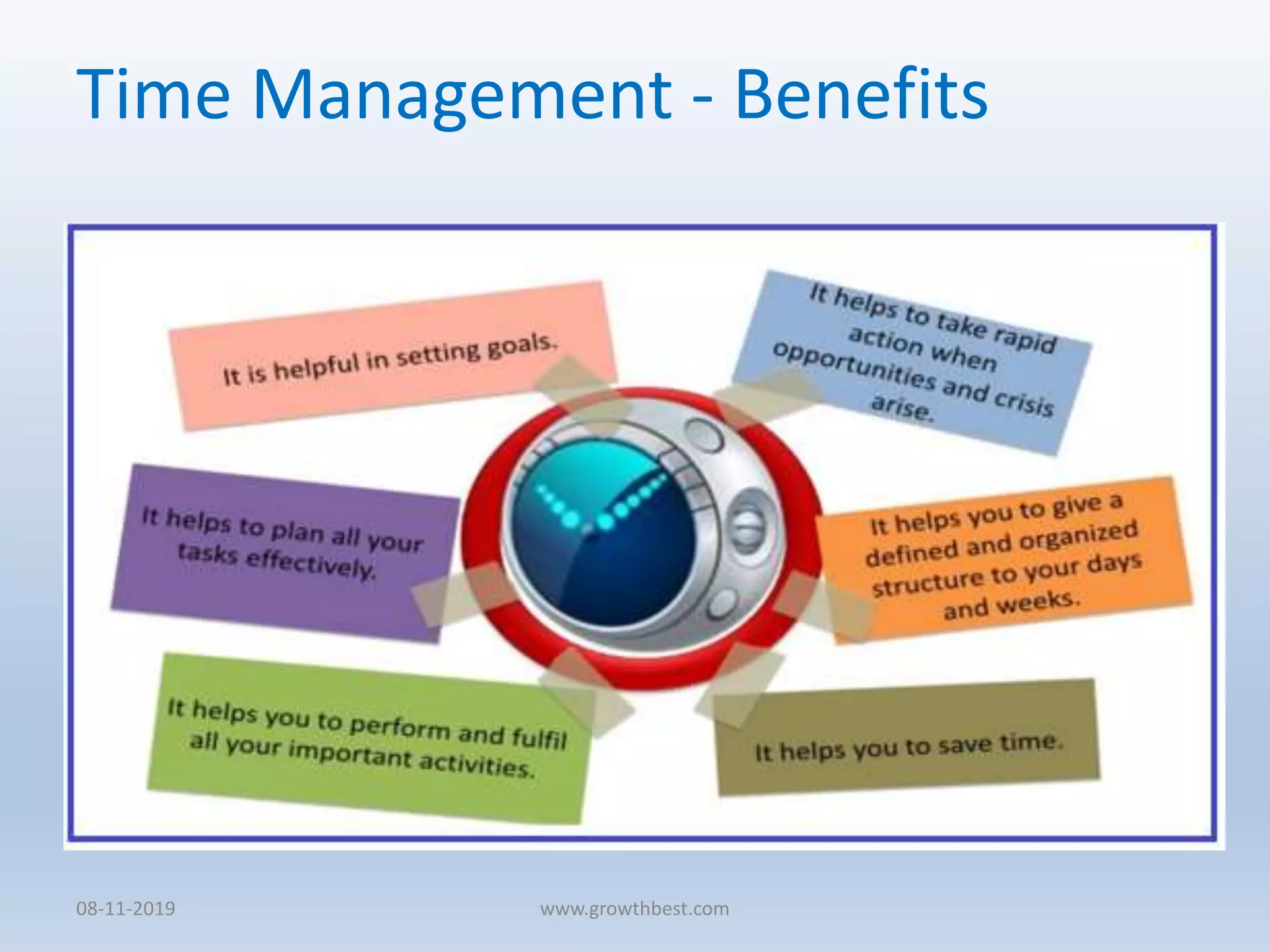 Time Management - Benefits

It is helpful in setting goals.

It helps to take rapid action when opportunities and crisis arise.

It helps to plan all your tasks effectively.

It helps you to give a defined and organized structure to your days and weeks.

It helps you to perform and fulfil all your important activities.

It helps you to save time.

08-11-2019

www.growthbest.com